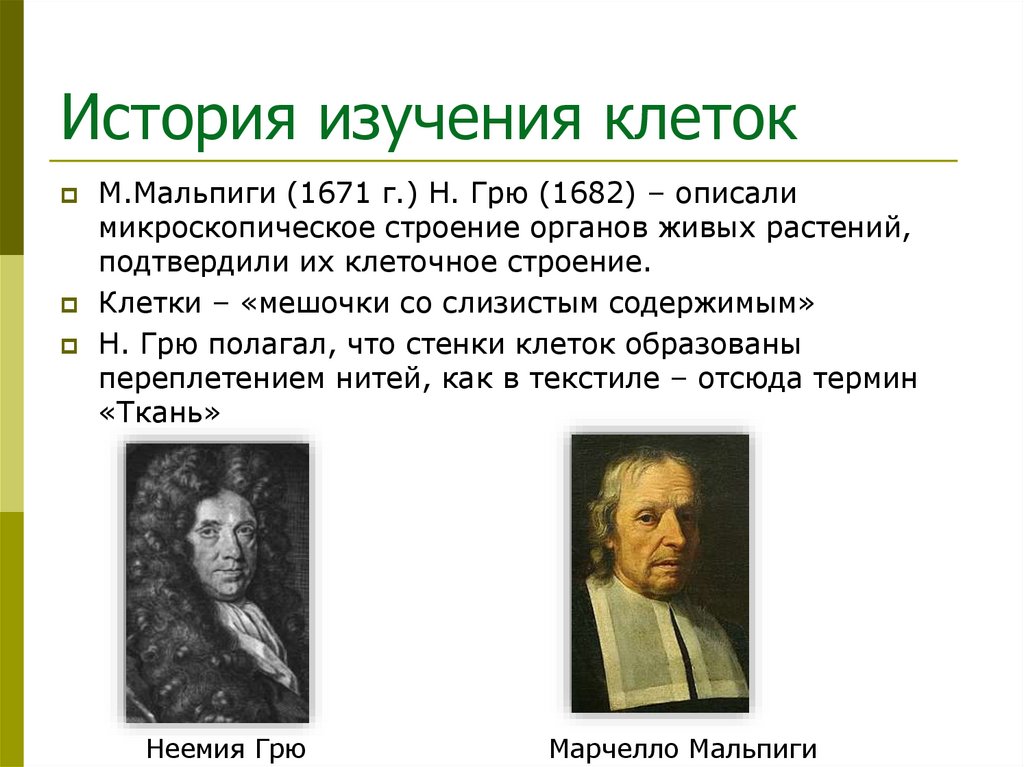 История изучения клеток

М.Мальпиги (1671 г.) Н. Грю (1682) – описали микроскопическое строение органов живых растений, подтвердили их клеточное строение.

Клетки – «мешочки со слизистым содержимым»

Н. Грю полагал, что стенки клеток образованы переплетением нитей, как в текстиле – отсюда термин «Ткань»

Неемия Грю

Марчелло Мальпиги